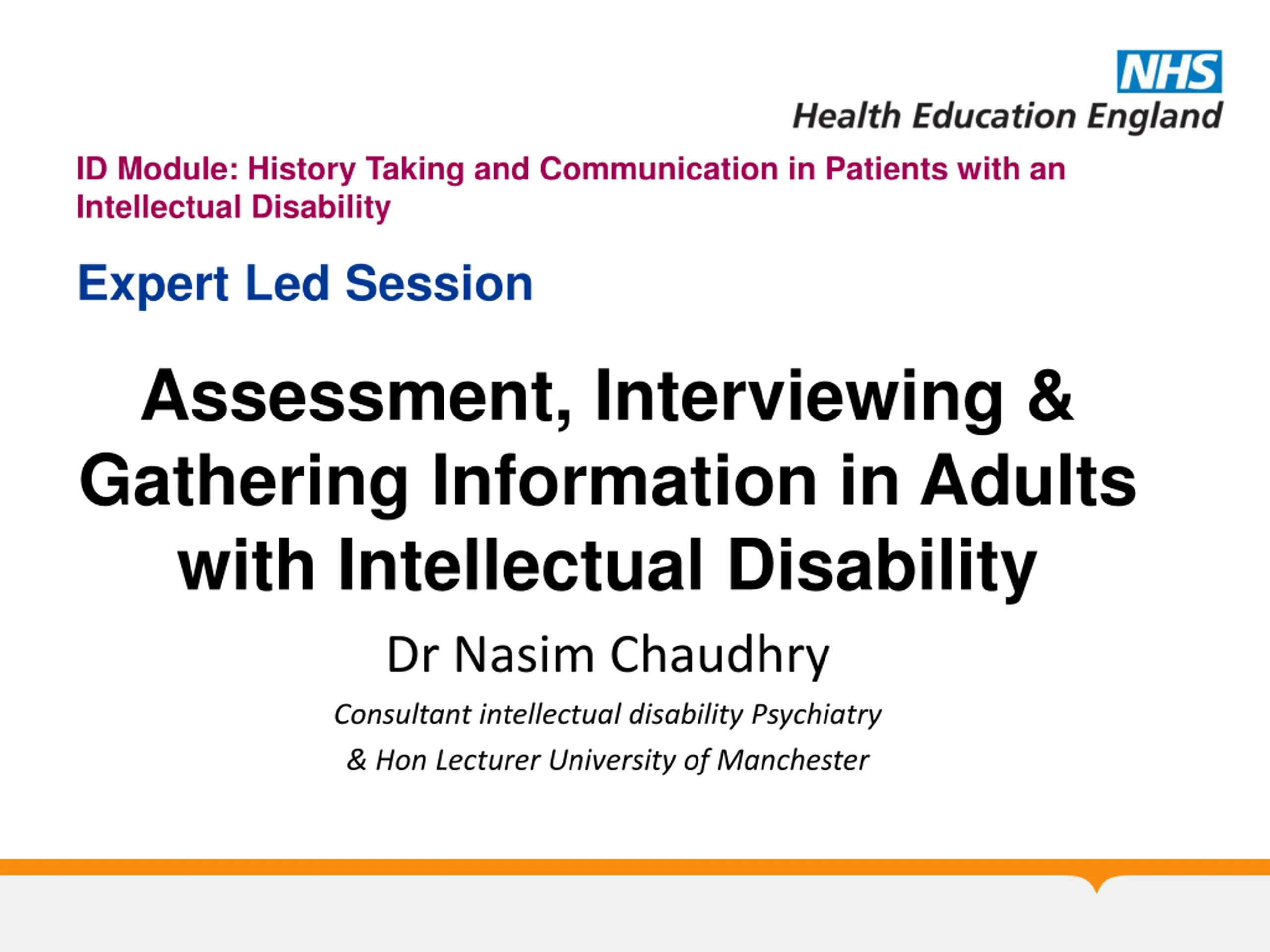 NHS
Health Education England

ID Module: History Taking and Communication in Patients with an Intellectual Disability

Expert Led Session

Assessment, Interviewing & Gathering Information in Adults with Intellectual Disability

Dr Nasim Chaudhry

Consultant intellectual disability Psychiatry
& Hon Lecturer University of Manchester